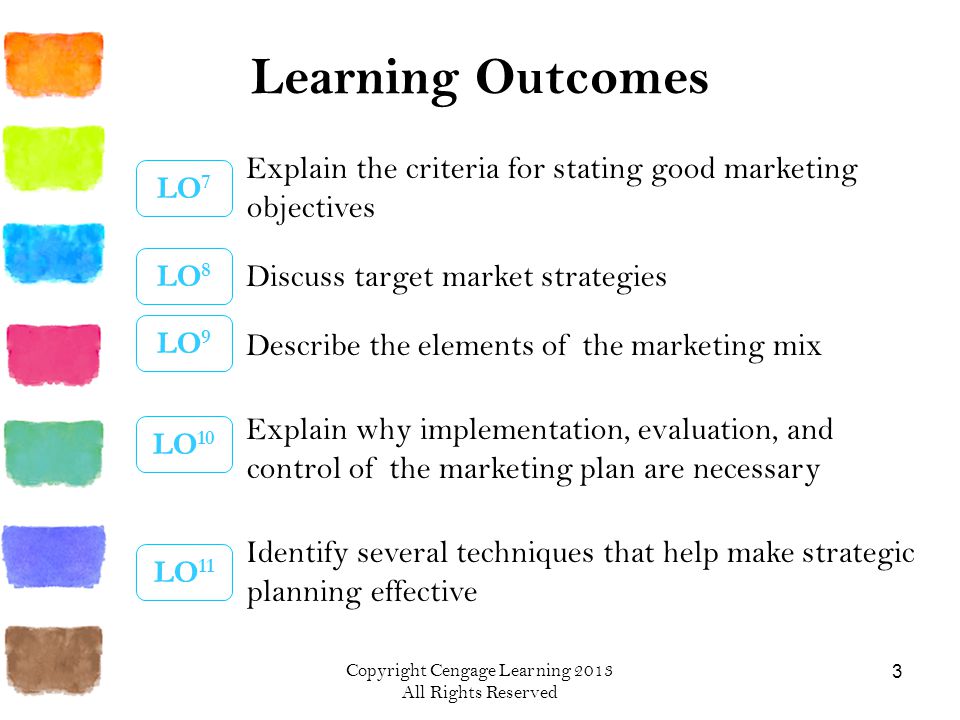 Learning Outcomes

LO$^{7}$ Explain the criteria for stating good marketing objectives

LO$^{8}$ Discuss target market strategies

LO$^{9}$ Describe the elements of the marketing mix

LO$^{10}$ Explain why implementation, evaluation, and control of the marketing plan are necessary

LO$^{11}$ Identify several techniques that help make strategic planning effective

Copyright Cengage Learning 2013
All Rights Reserved

3